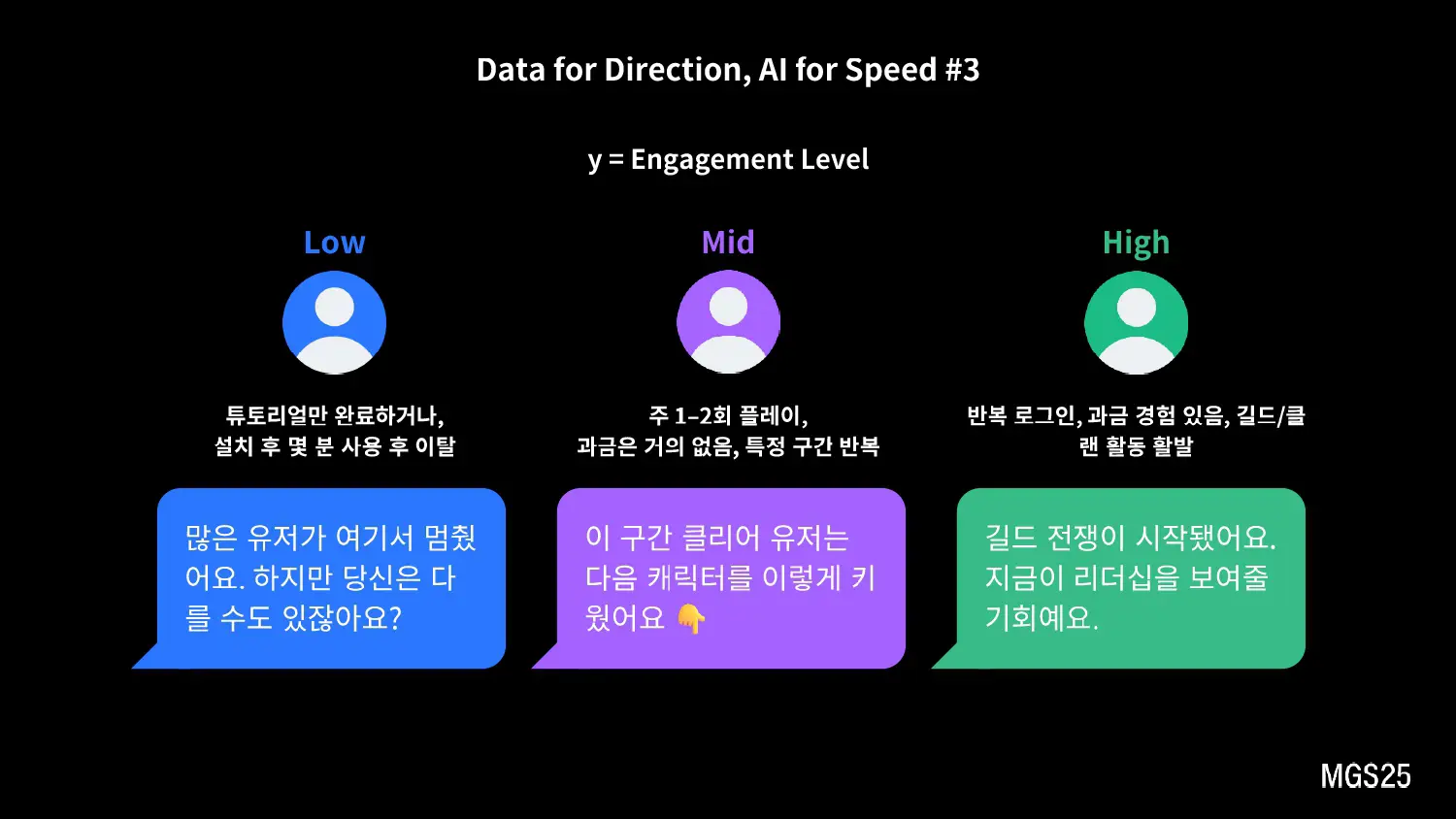 Data for Direction, AI for Speed #3

y = Engagement Level

Low

튜토리얼만 완료하거나, 설치 후 몇 분 사용 후 이탈

많은 유저가 여기서 멈췄어요. 하지만 당신은 다를 수도 있잖아요?

Mid

주 1–2회 플레이, 과금은 거의 없음, 특정 구간 반복

이 구간 클리어 유저는 다음 캐릭터를 이렇게 키웠어요 👇

High

반복 로그인, 과금 경험 있음, 길드/클랜 활동 활발

길드 전쟁이 시작됐어요. 지금이 리더십을 보여줄 기회예요.

MGS25